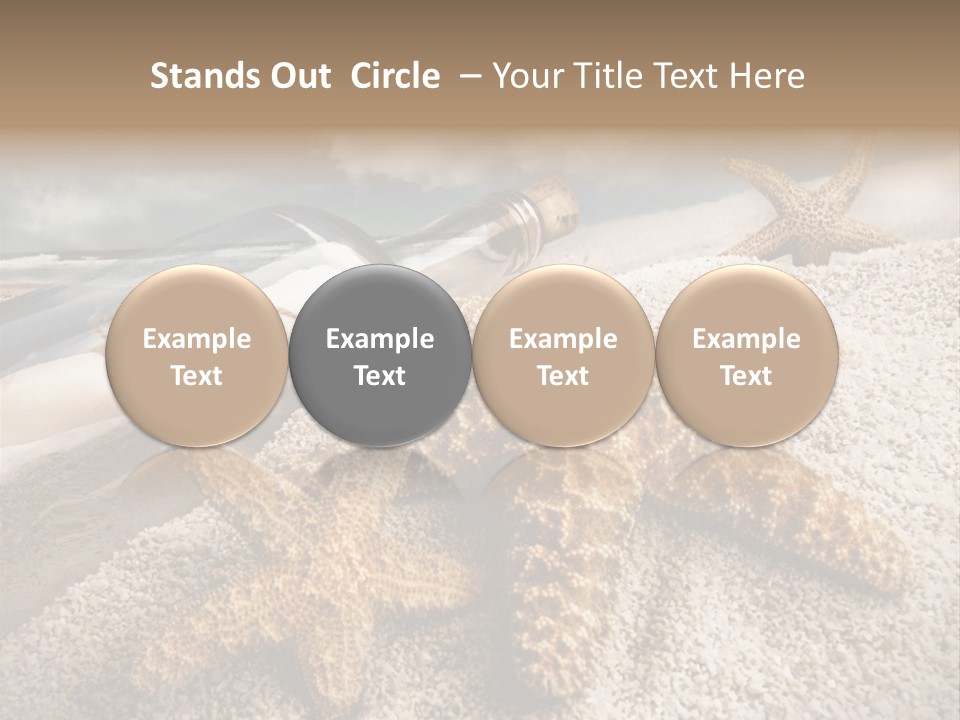 Stands Out Circle – Your Title Text Here

Example Text

Example Text

Example Text

Example Text